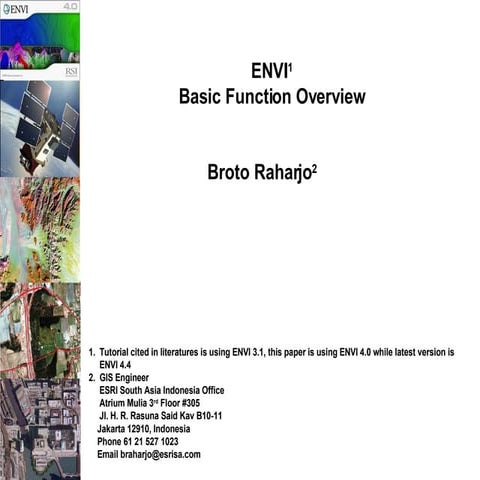 ENVI 4.0

RSI

ENVI$^1$
Basic Function Overview

Broto Raharjo$^2$

1. Tutorial cited in literatures is using ENVI 3.1, this paper is using ENVI 4.0 while latest version is ENVI 4.4
2. GIS Engineer
ESRI South Asia Indonesia Office
Atrium Mulia 3$^{rd}$ Floor #305
Jl. H. R. Rasuna Said Kav B10-11
Jakarta 12910, Indonesia
Phone 61 21 527 1023
Email braharjo@esrisa.com